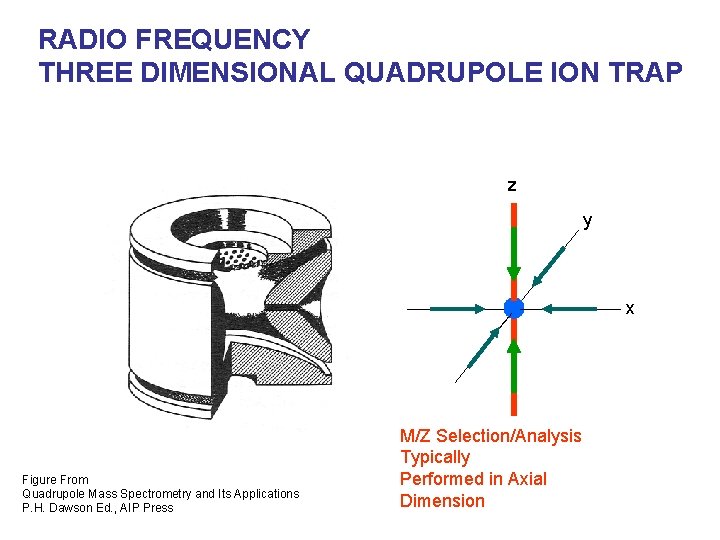 RADIO FREQUENCY
THREE DIMENSIONAL QUADRUPOLE ION TRAP

z

y

x

M/Z Selection/Analysis
Typically
Performed in Axial
Dimension

Figure From
Quadrupole Mass Spectrometry and Its Applications
P.H. Dawson Ed., AIP Press